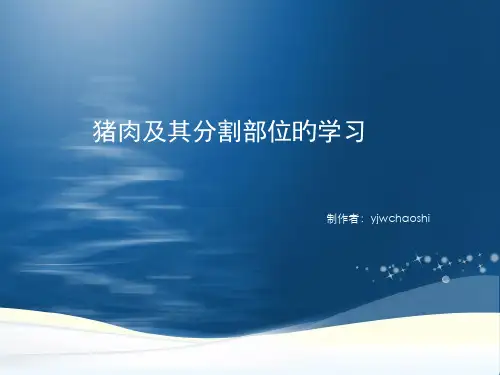 猪肉及其分割部位的学习

制作者：yjwchaoshi